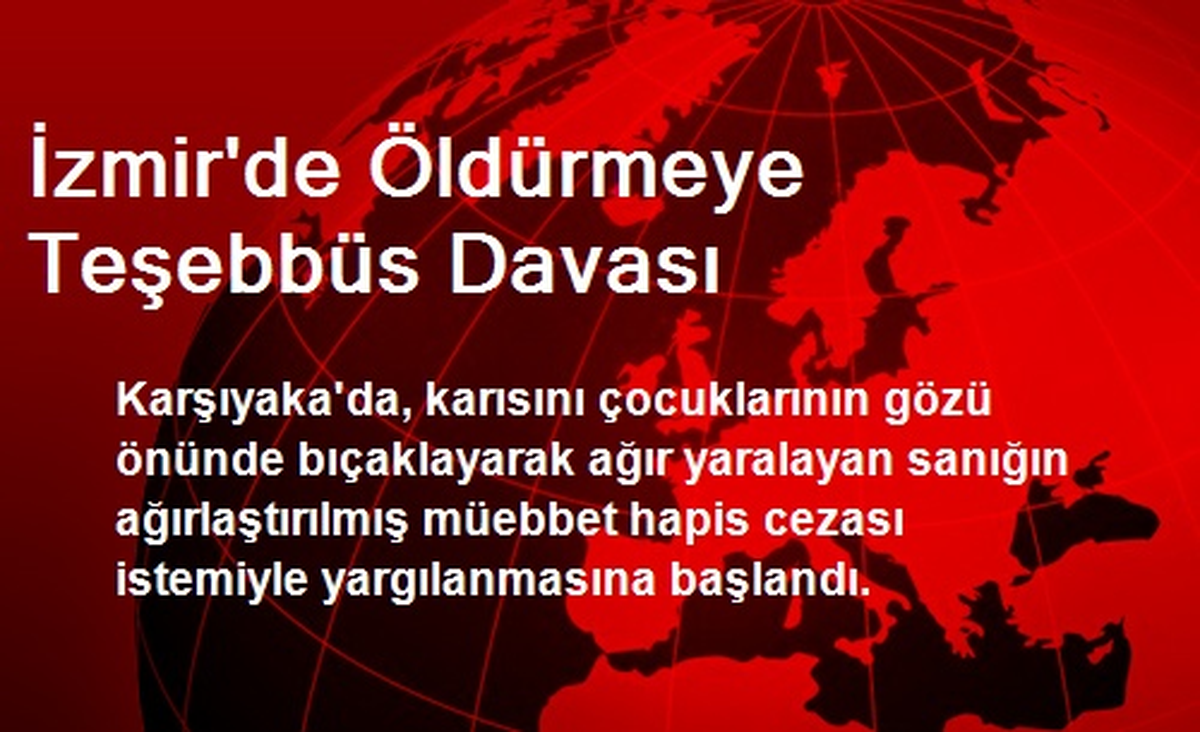 İzmir'de Öldürmeye Teşebbüs Davası

Karşıyaka'da, karısını çocuklarının gözü önünde bıçaklayarak ağır yaralayan sanığın ağırlaştırılmış müebbet hapis cezası istemiyle yargılanmasına başlandı.